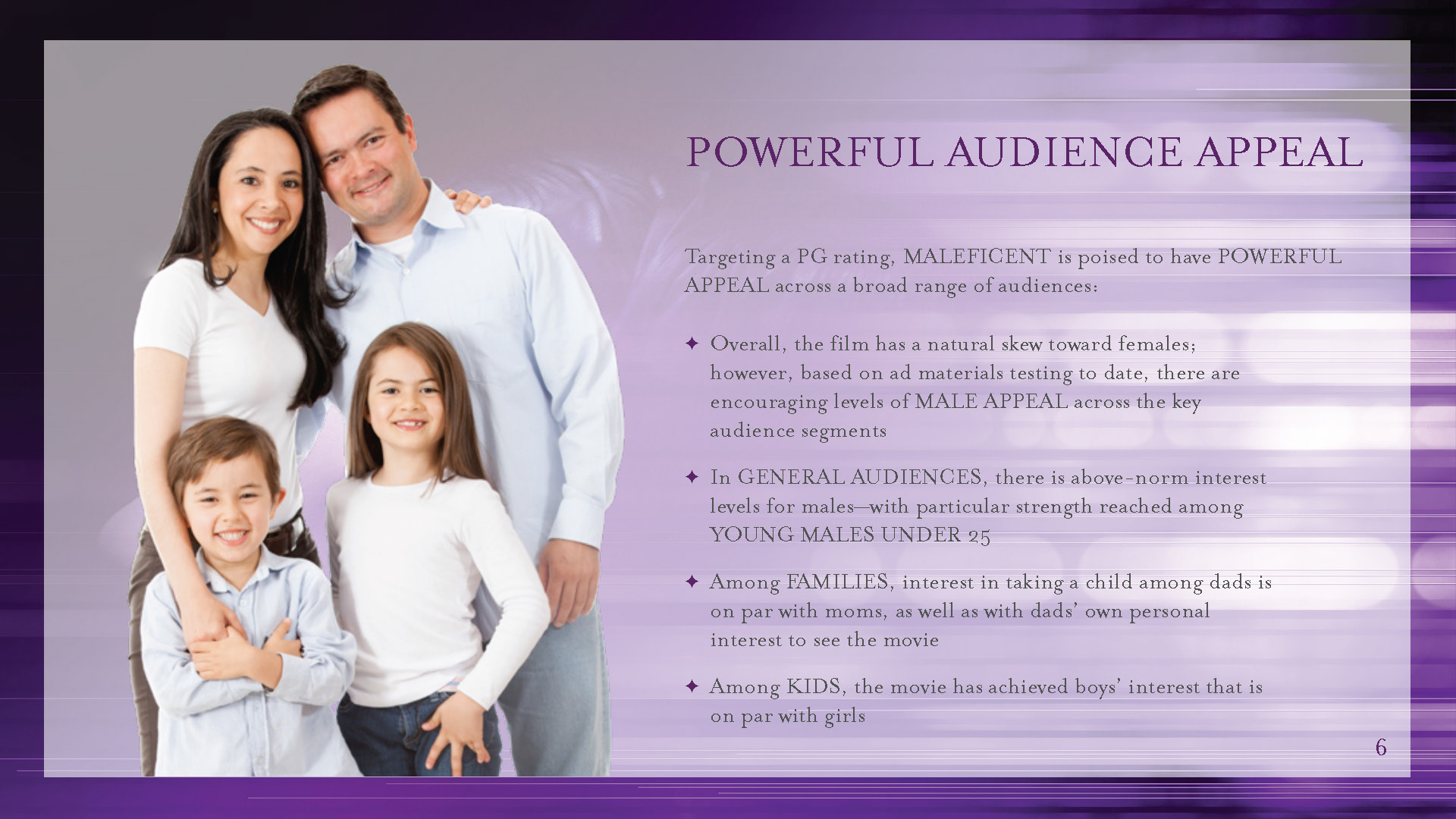 POWERFUL AUDIENCE APPEAL

Targeting a PG rating, MALEFICENT is poised to have POWERFUL APPEAL across a broad range of audiences:

✦ Overall, the film has a natural skew toward females; however, based on ad materials testing to date, there are encouraging levels of MALE APPEAL across the key audience segments

✦ In GENERAL AUDIENCES, there is above-norm interest levels for males—with particular strength reached among YOUNG MALES UNDER 25

✦ Among FAMILIES, interest in taking a child among dads is on par with moms, as well as with dads' own personal interest to see the movie

✦ Among KIDS, the movie has achieved boys' interest that is on par with girls

6